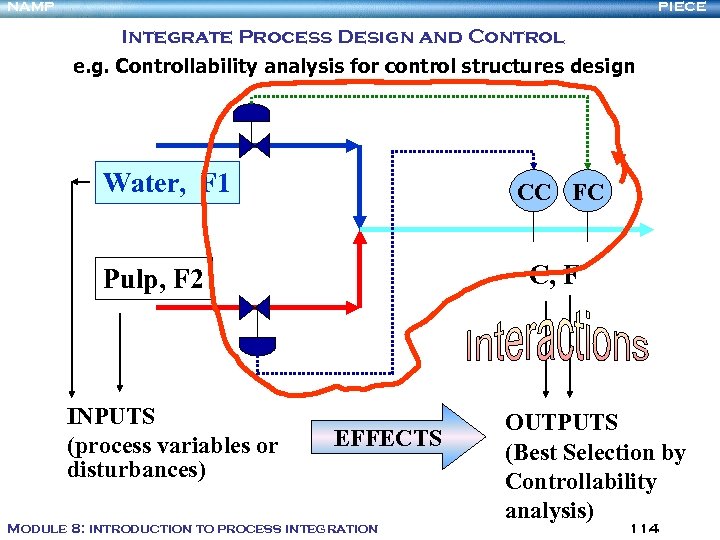 NAMP

PIECE

INTEGRATE PROCESS DESIGN AND CONTROL

e.g. Controllability analysis for control structures design

Water, F1

Pulp, F2

CC

FC

C, F

Interactions

INPUTS
(process variables or disturbances)

EFFECTS

OUTPUTS
(Best Selection by Controllability analysis)

MODULE 8: INTRODUCTION TO PROCESS INTEGRATION

114